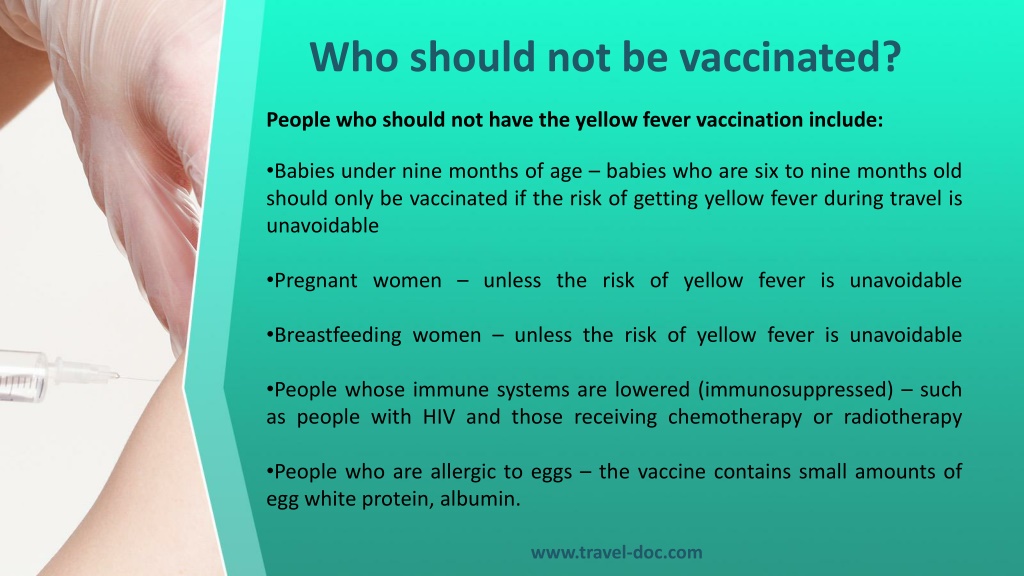 Who should not be vaccinated?

People who should not have the yellow fever vaccination include:

•Babies under nine months of age – babies who are six to nine months old should only be vaccinated if the risk of getting yellow fever during travel is unavoidable

•Pregnant women – unless the risk of yellow fever is unavoidable

•Breastfeeding women – unless the risk of yellow fever is unavoidable

•People whose immune systems are lowered (immunosuppressed) – such as people with HIV and those receiving chemotherapy or radiotherapy

•People who are allergic to eggs – the vaccine contains small amounts of egg white protein, albumin.

www.travel-doc.com